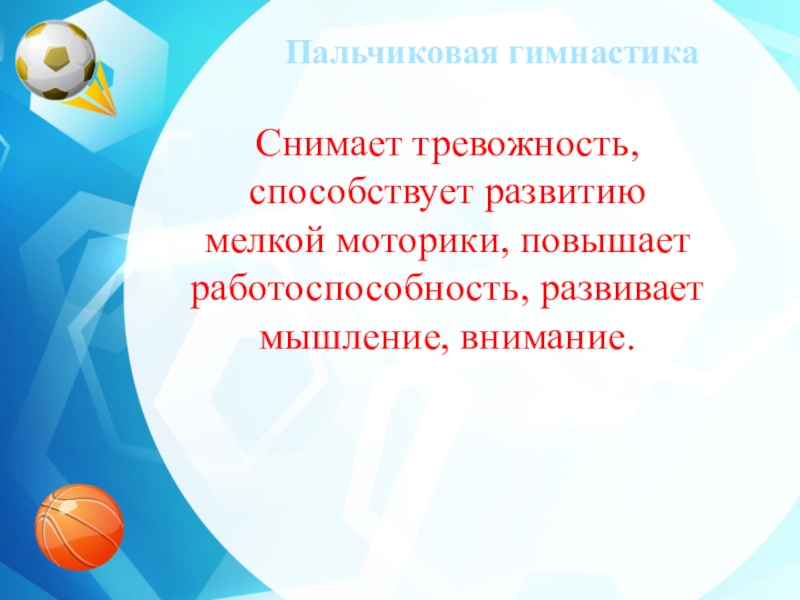 Пальчиковая гимнастика

Снимает тревожность, способствует развитию мелкой моторики, повышает работоспособность, развивает мышление, внимание.